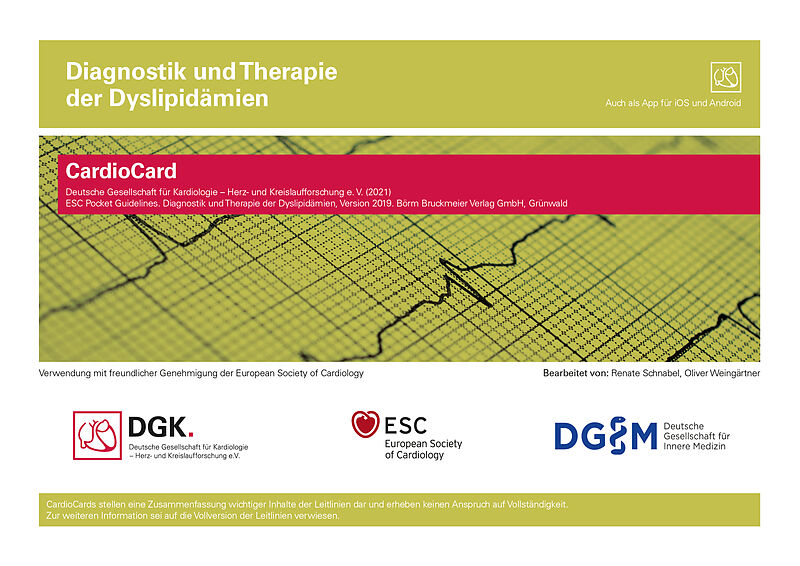 Diagnostik und Therapie der Dyslipidämien

Auch als App für iOS und Android

CardioCard

Deutsche Gesellschaft für Kardiologie – Herz- und Kreislaufforschung e. V. (2021)
ESC Pocket Guidelines. Diagnostik und Therapie der Dyslipidämien, Version 2019. Börm Bruckmeier Verlag GmbH, Grünwald

Verwendung mit freundlicher Genehmigung der European Society of Cardiology

Bearbeitet von: Renate Schnabel, Oliver Weingärtner

DGK.
Deutsche Gesellschaft für Kardiologie – Herz- und Kreislaufforschung e.V.

ESC
European Society of Cardiology

DGIM
Deutsche Gesellschaft für Innere Medizin

CardioCards stellen eine Zusammenfassung wichtiger Inhalte der Leitlinien dar und erheben keinen Anspruch auf Vollständigkeit.
Zur weiteren Information sei auf die Vollversion der Leitlinien verwiesen.